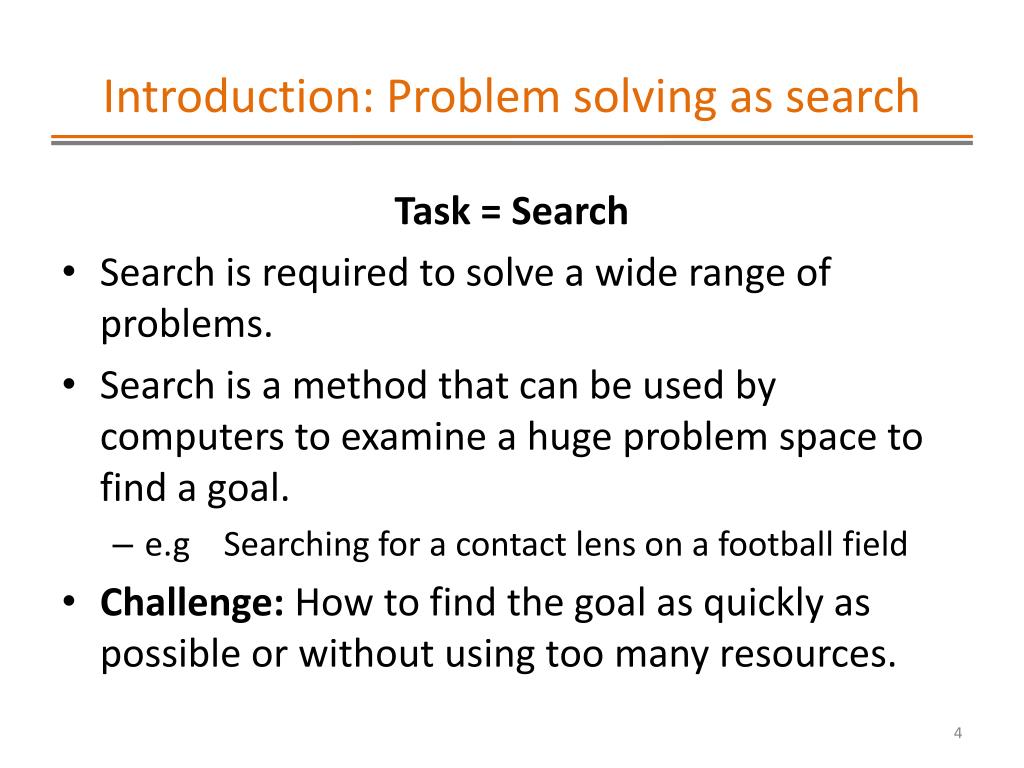 Introduction: Problem solving as search

Task = Search

• Search is required to solve a wide range of problems.

• Search is a method that can be used by computers to examine a huge problem space to find a goal.

– e.g Searching for a contact lens on a football field

• Challenge: How to find the goal as quickly as possible or without using too many resources.

4